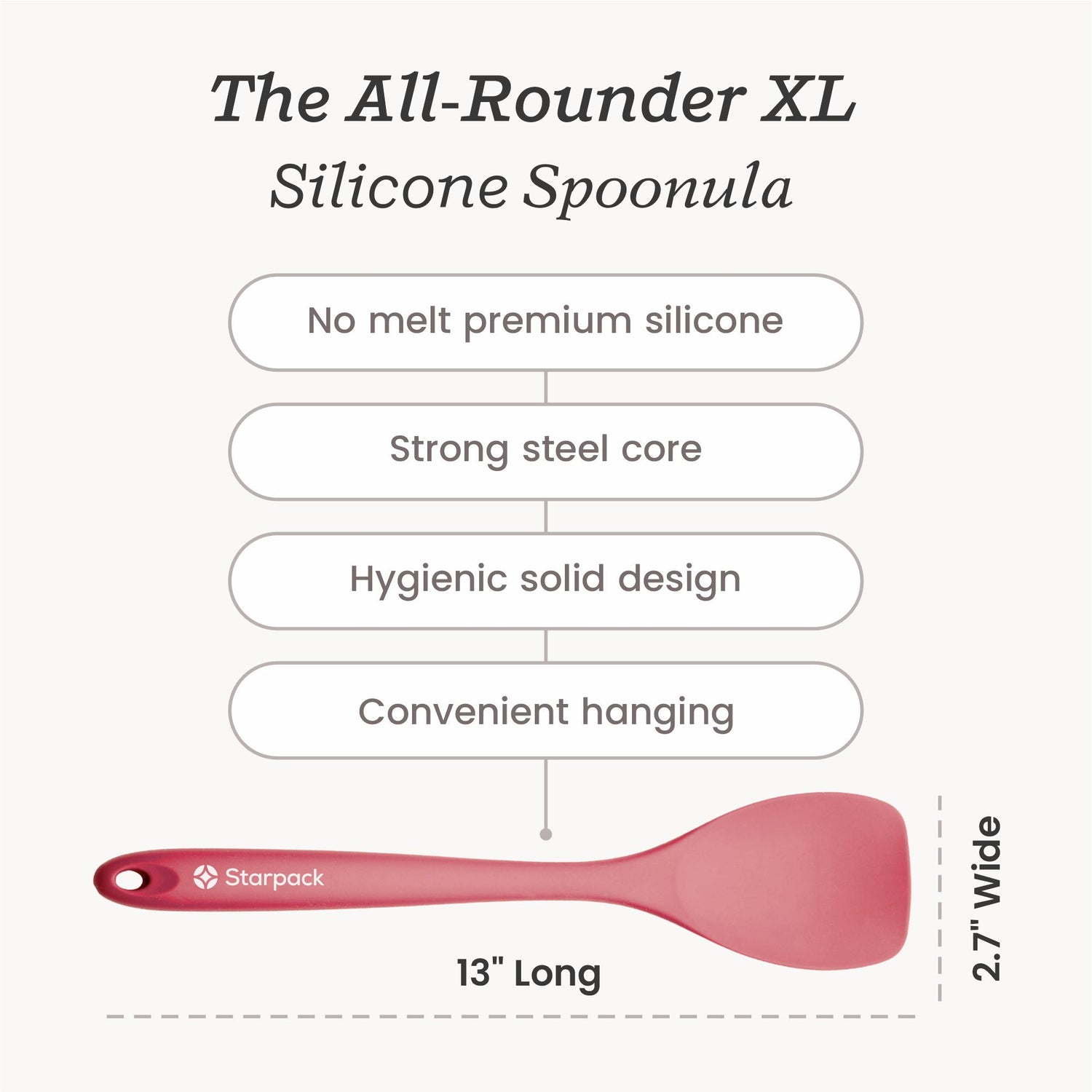 The All-Rounder XL
Silicone Spoonula

No melt premium silicone

Strong steel core

Hygienic solid design

Convenient hanging

Starpack

13" Long

2.7" Wide